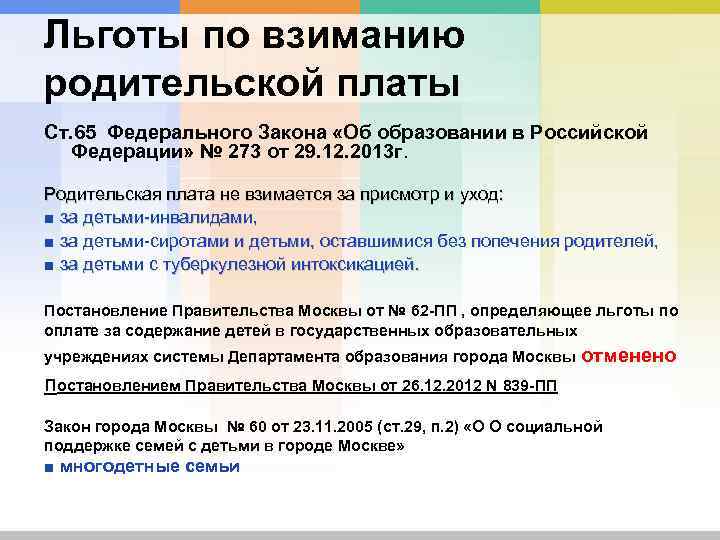 Льготы по взиманию родительской платы

Ст.65 Федерального Закона «Об образовании в Российской Федерации» № 273 от 29.12.2013г.

Родительская плата не взимается за присмотр и уход:
■ за детьми-инвалидами,
■ за детьми-сиротами и детьми, оставшимися без попечения родителей,
■ за детьми с туберкулезной интоксикацией.

Постановление Правительства Москвы от № 62-ПП , определяющее льготы по оплате за содержание детей в государственных образовательных учреждениях системы Департамента образования города Москвы отменено

Постановлением Правительства Москвы от 26.12.2012 N 839-ПП

Закон города Москвы № 60 от 23.11.2005 (ст.29, п.2) «О О социальной поддержке семей с детьми в городе Москве»
■ многодетные семьи